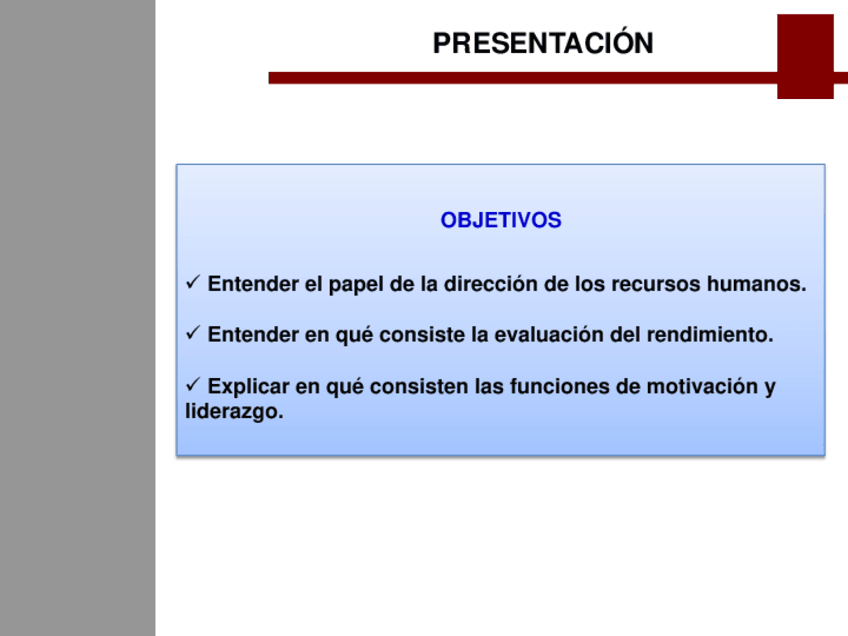 PRESENTACIÓN

OBJETIVOS

✓ Entender el papel de la dirección de los recursos humanos.

✓ Entender en qué consiste la evaluación del rendimiento.

✓ Explicar en qué consisten las funciones de motivación y liderazgo.